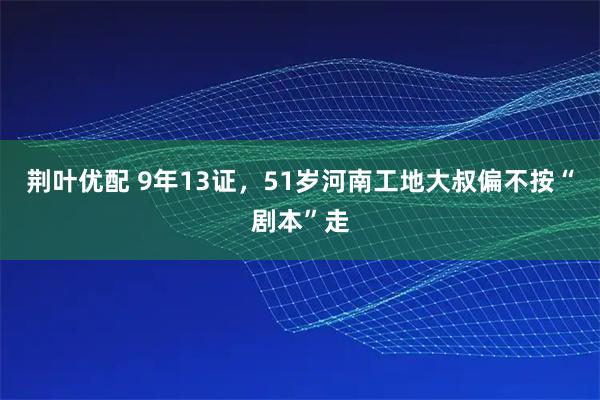 荆叶优配 9年13证，51岁河南工地大叔偏不按“剧本”走